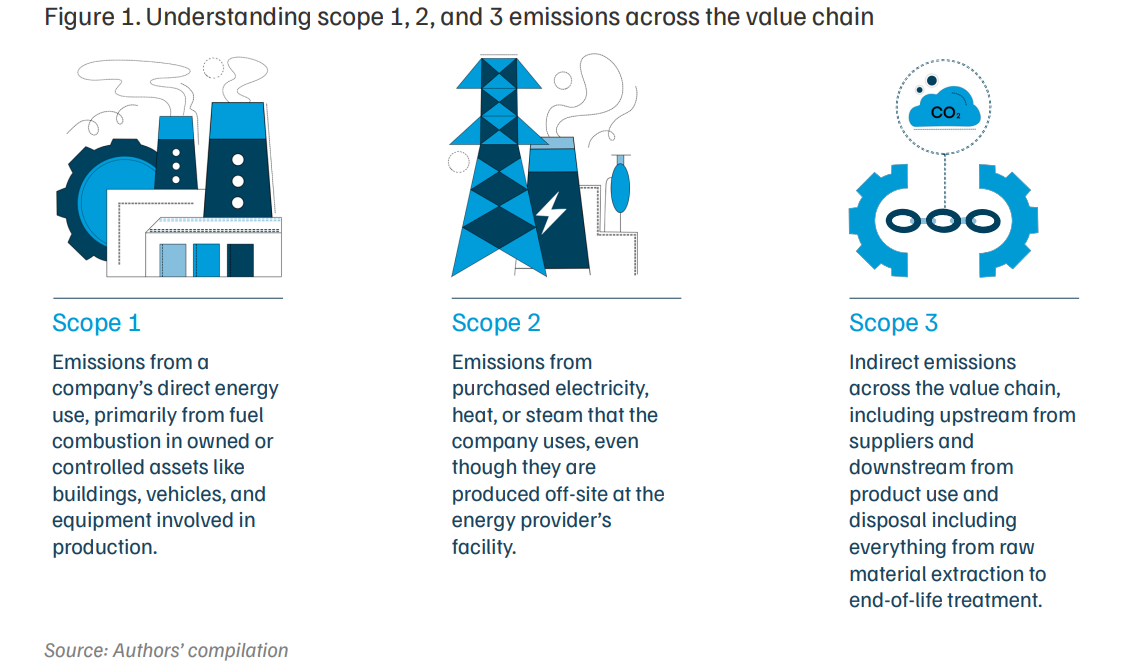 Figure 1. Understanding scope 1, 2, and 3 emissions across the value chain

$CO_2$

Scope 1

Emissions from a company's direct energy use, primarily from fuel combustion in owned or controlled assets like buildings, vehicles, and equipment involved in production.

Scope 2

Emissions from purchased electricity, heat, or steam that the company uses, even though they are produced off-site at the energy provider's facility.

Scope 3

Indirect emissions across the value chain, including upstream from suppliers and downstream from product use and disposal including everything from raw material extraction to end-of-life treatment.

Source: Authors' compilation